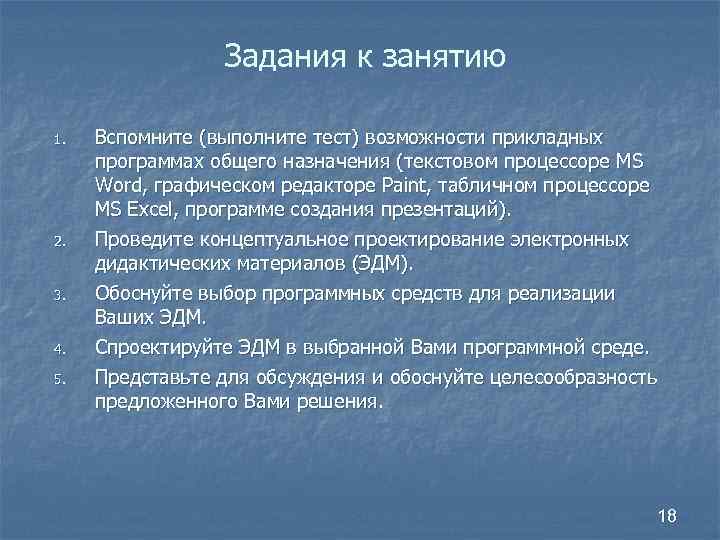 Задания к занятию

1. Вспомните (выполните тест) возможности прикладных программах общего назначения (текстовом процессоре MS Word, графическом редакторе Paint, табличном процессоре MS Excel, программе создания презентаций).
2. Проведите концептуальное проектирование электронных дидактических материалов (ЭДМ).
3. Обоснуйте выбор программных средств для реализации Ваших ЭДМ.
4. Спроектируйте ЭДМ в выбранной Вами программной среде.
5. Представьте для обсуждения и обоснуйте целесообразность предложенного Вами решения.

18